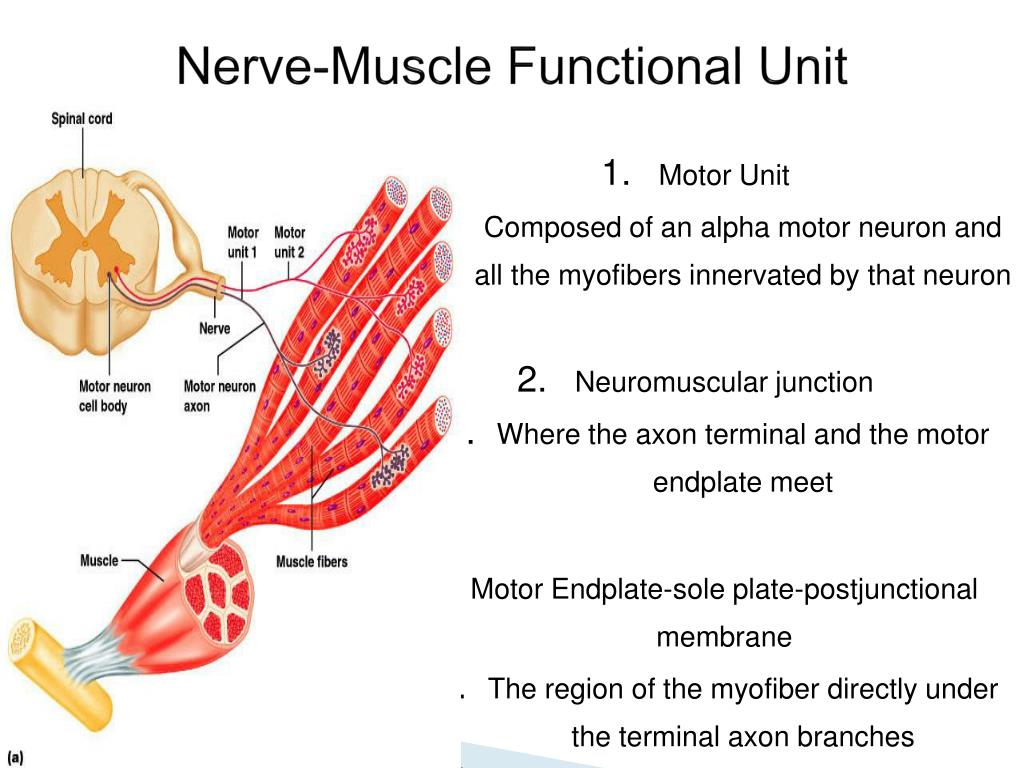 Nerve-Muscle Functional Unit

Spinal cord

Motor unit 1

Motor unit 2

Nerve

Motor neuron cell body

Motor neuron axon

Muscle

Muscle fibers

(a)

1. Motor Unit

Composed of an alpha motor neuron and all the myofibers innervated by that neuron

2. Neuromuscular junction

. Where the axon terminal and the motor endplate meet

Motor Endplate-sole plate-postjunctional membrane

. The region of the myofiber directly under the terminal axon branches